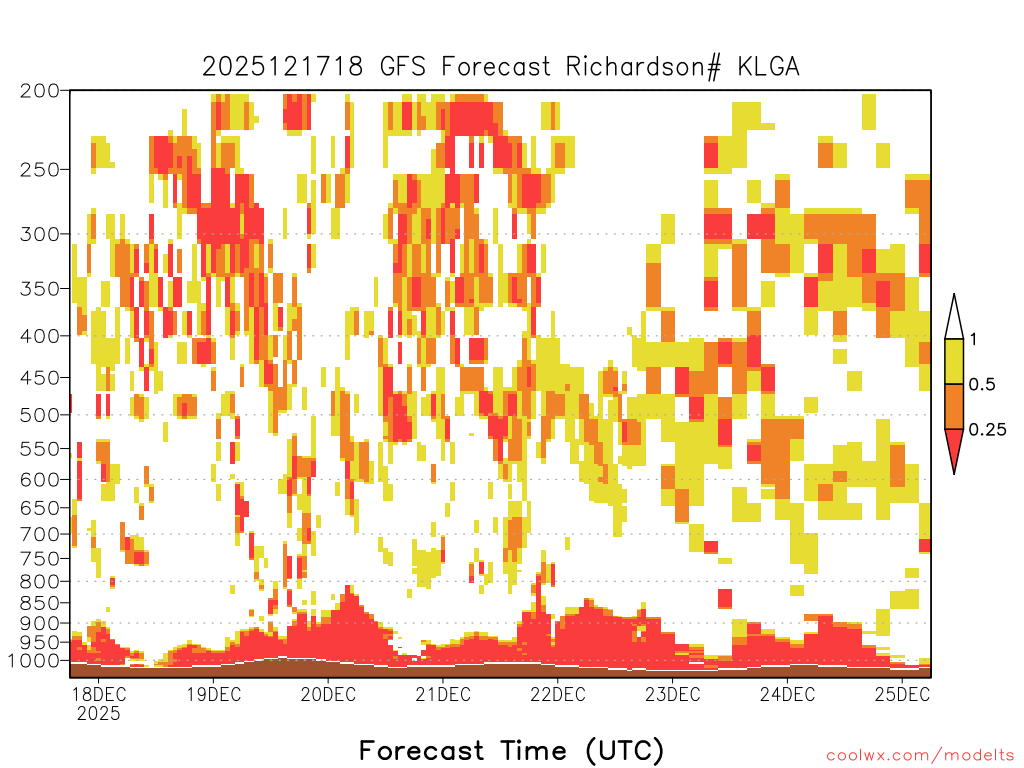 2025121718 GFS Forecast Richardson# KLGA

200
250
300
350
400
450
500
550
600
650
700
750
800
850
900
950
1000

1
0.5
0.25

18DEC 2025
19DEC
20DEC
21DEC
22DEC
23DEC
24DEC
25DEC

Forecast Time (UTC)

coolwx.com/modelts